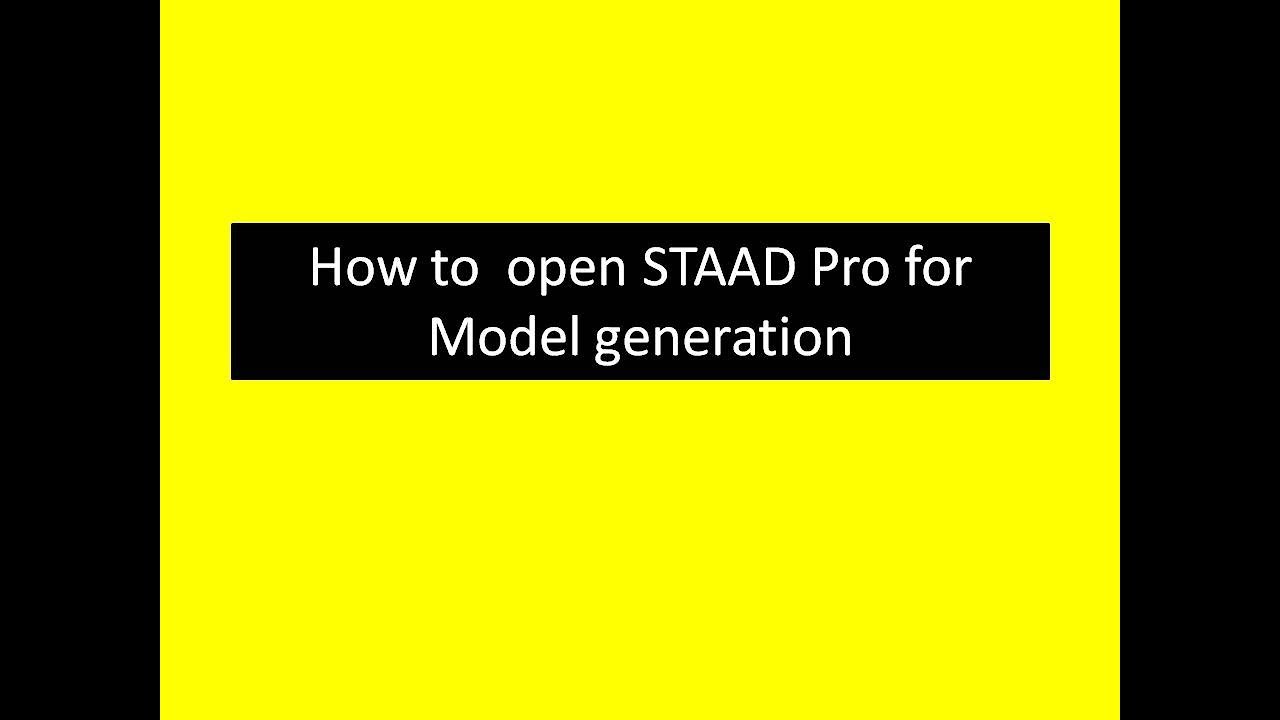 How to  open STAAD Pro for Model generation